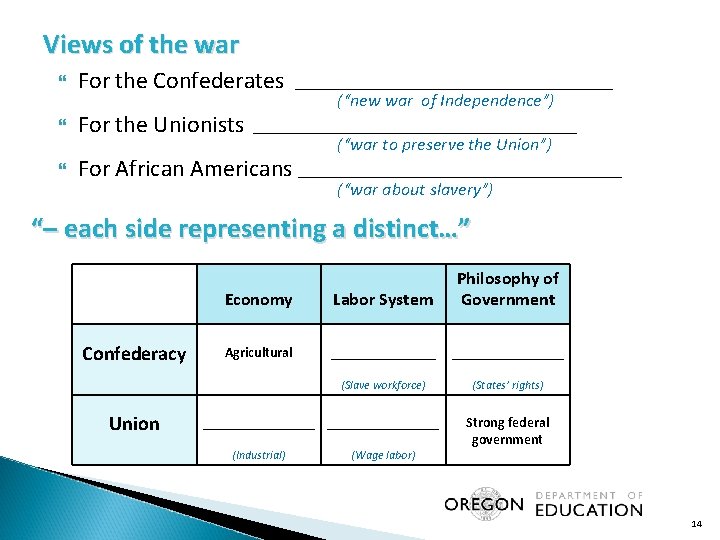 Views of the war

For the Confederates ______________________________
("new war of Independence")

For the Unionists ______________________________
("war to preserve the Union")

For African Americans ______________________________
("war about slavery")

"– each side representing a distinct…"

| | Economy | Labor System | Philosophy of Government |
|---|---|---|---|
| Confederacy | Agricultural | ____________ (Slave workforce) | ____________ (States' rights) |
| Union | ____________ (Industrial) | ____________ (Wage labor) | Strong federal government |

OREGON DEPARTMENT OF EDUCATION

14